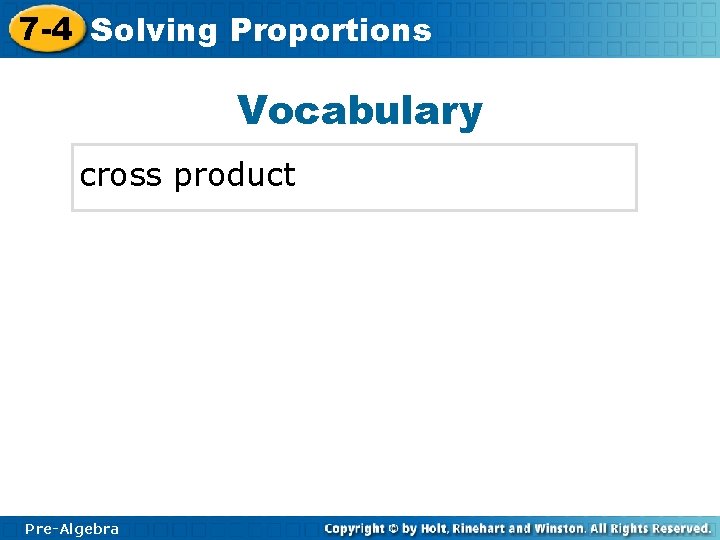 7-4 Solving Proportions

Vocabulary

cross product

Pre-Algebra

Copyright © by Holt, Rinehart and Winston. All Rights Reserved.